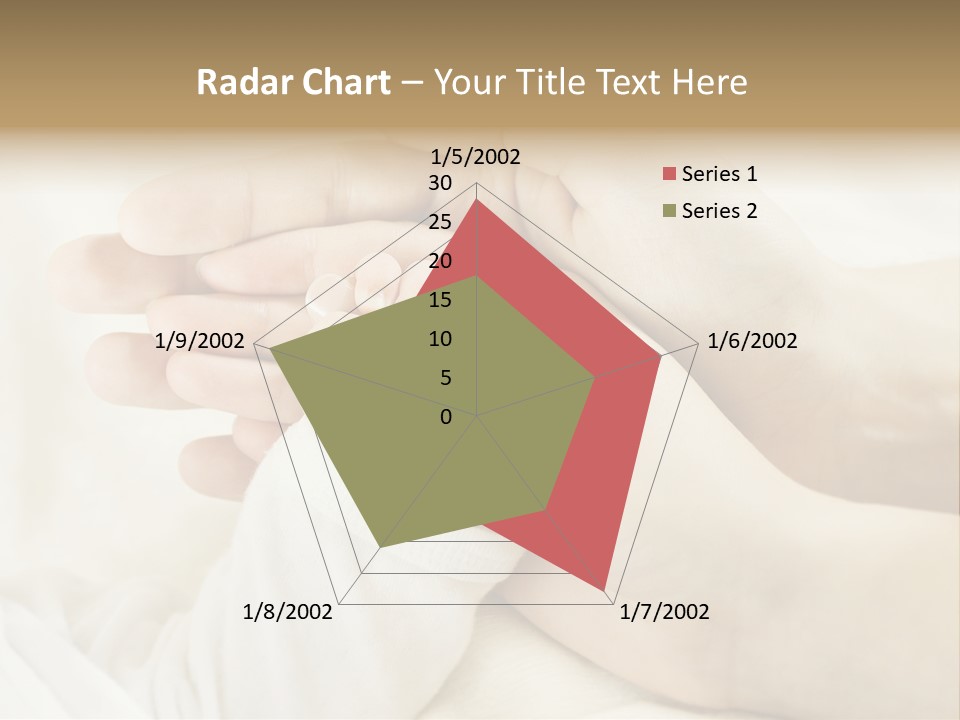 Radar Chart – Your Title Text Here

1/5/2002
30
25
20
15
10
5
0
1/6/2002
1/7/2002
1/8/2002
1/9/2002

Series 1
Series 2